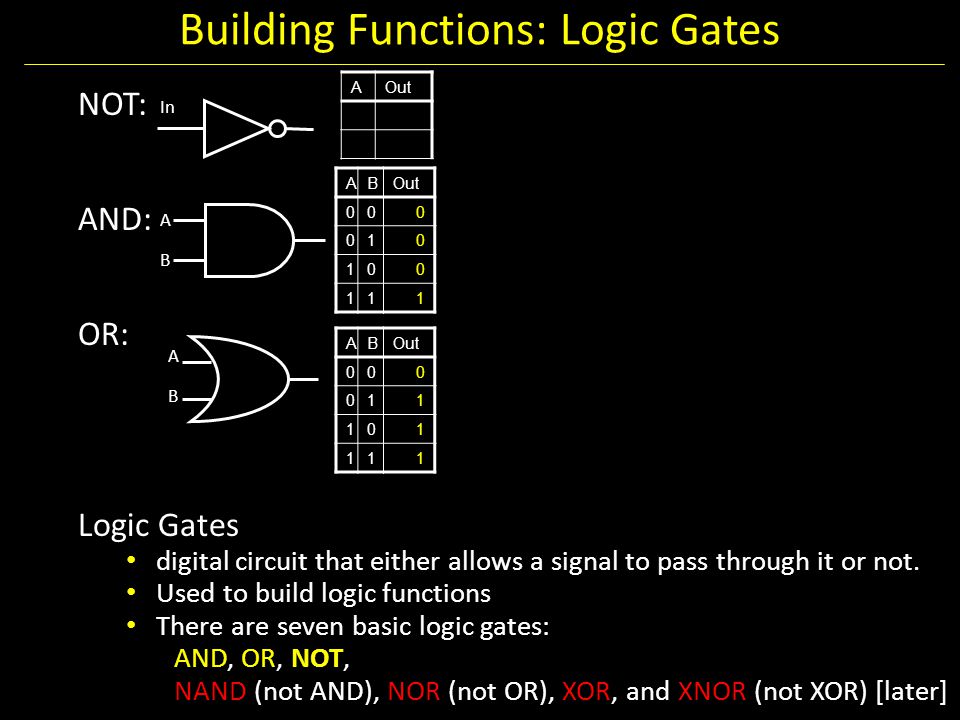 Building Functions: Logic Gates

NOT: In

| A | Out |
|---|---|
| | |
| | |

AND: A B

| A | B | Out |
|---|---|---|
| 0 | 0 | 0 |
| 0 | 1 | 0 |
| 1 | 0 | 0 |
| 1 | 1 | 1 |

OR: A B

| A | B | Out |
|---|---|---|
| 0 | 0 | 0 |
| 0 | 1 | 1 |
| 1 | 0 | 1 |
| 1 | 1 | 1 |

Logic Gates
• digital circuit that either allows a signal to pass through it or not.
• Used to build logic functions
• There are seven basic logic gates:
AND, OR, NOT,
NAND (not AND), NOR (not OR), XOR, and XNOR (not XOR) [later]